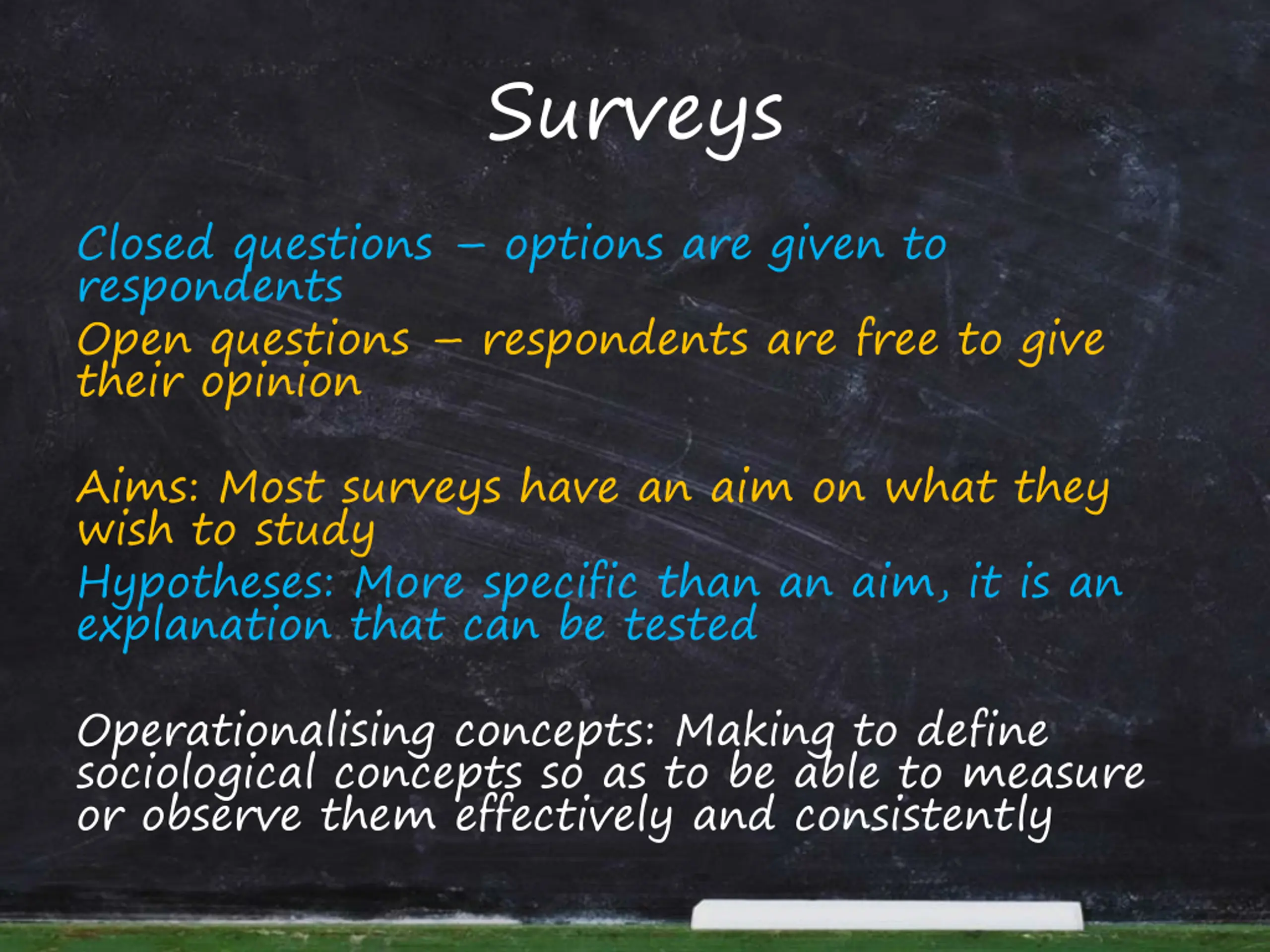 Surveys

Closed questions – options are given to respondents

Open questions – respondents are free to give their opinion

Aims: Most surveys have an aim on what they wish to study

Hypotheses: More specific than an aim, it is an explanation that can be tested

Operationalising concepts: Making to define sociological concepts so as to be able to measure or observe them effectively and consistently